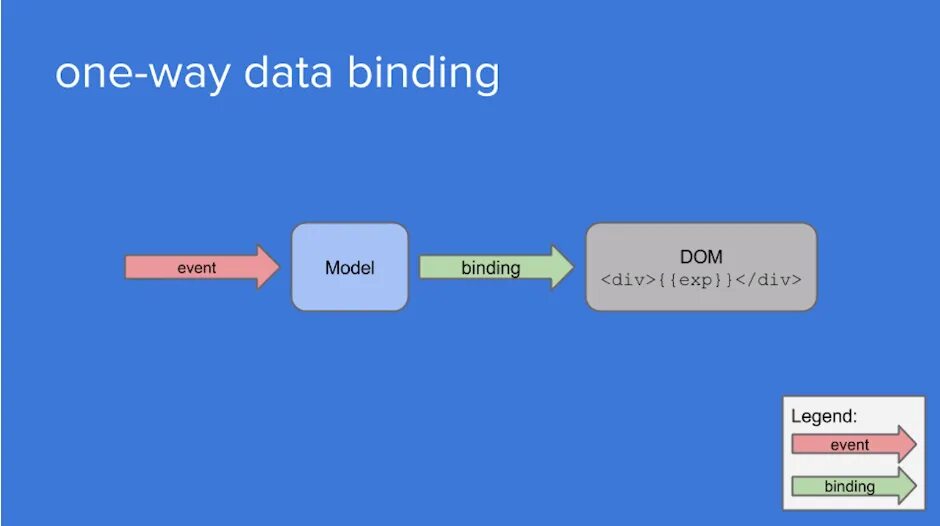 one-way data binding

event

Model

binding

DOM
<div>{{exp}}</div>

Legend:
event
binding